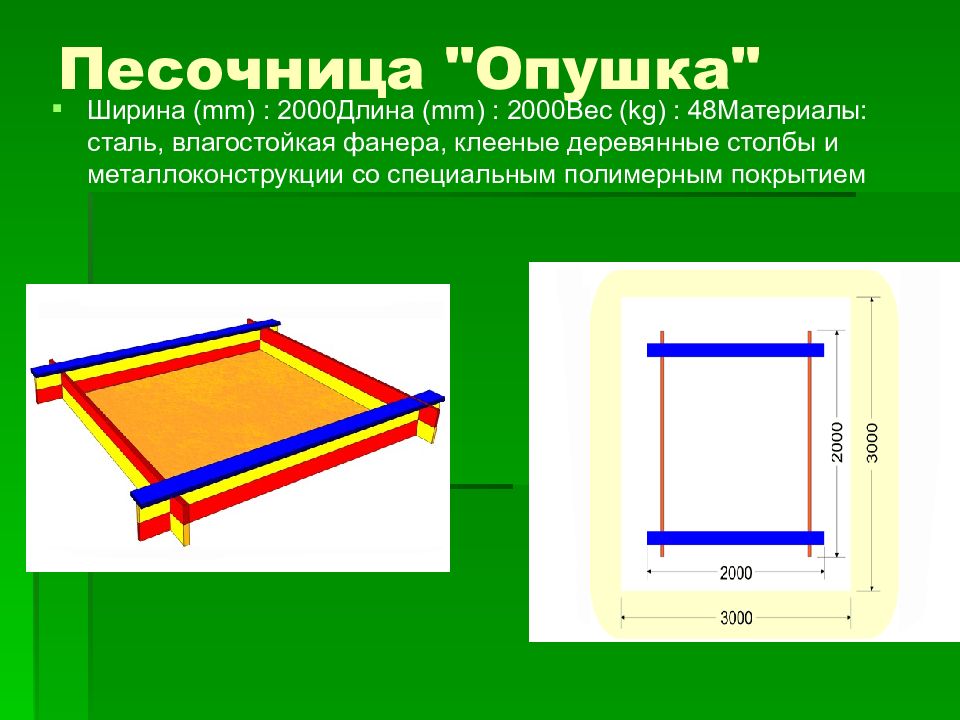 Песочница "Опушка"

Ширина (mm) : 2000Длина (mm) : 2000Вес (kg) : 48Материалы: сталь, влагостойкая фанера, клееные деревянные столбы и металлоконструкции со специальным полимерным покрытием

2000
3000
2000
3000